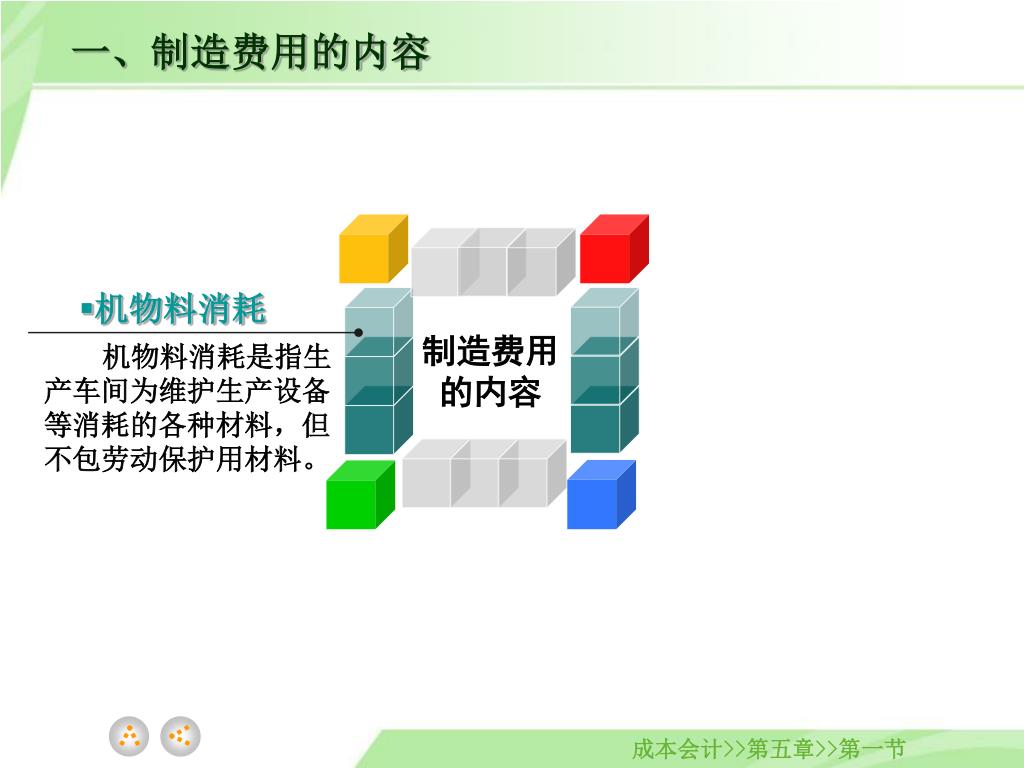 一、制造费用的内容

▪机物料消耗

机物料消耗是指生产车间为维护生产设备等消耗的各种材料，但不包劳动保护用材料。

制造费用的内容

成本会计>>第五章>>第一节